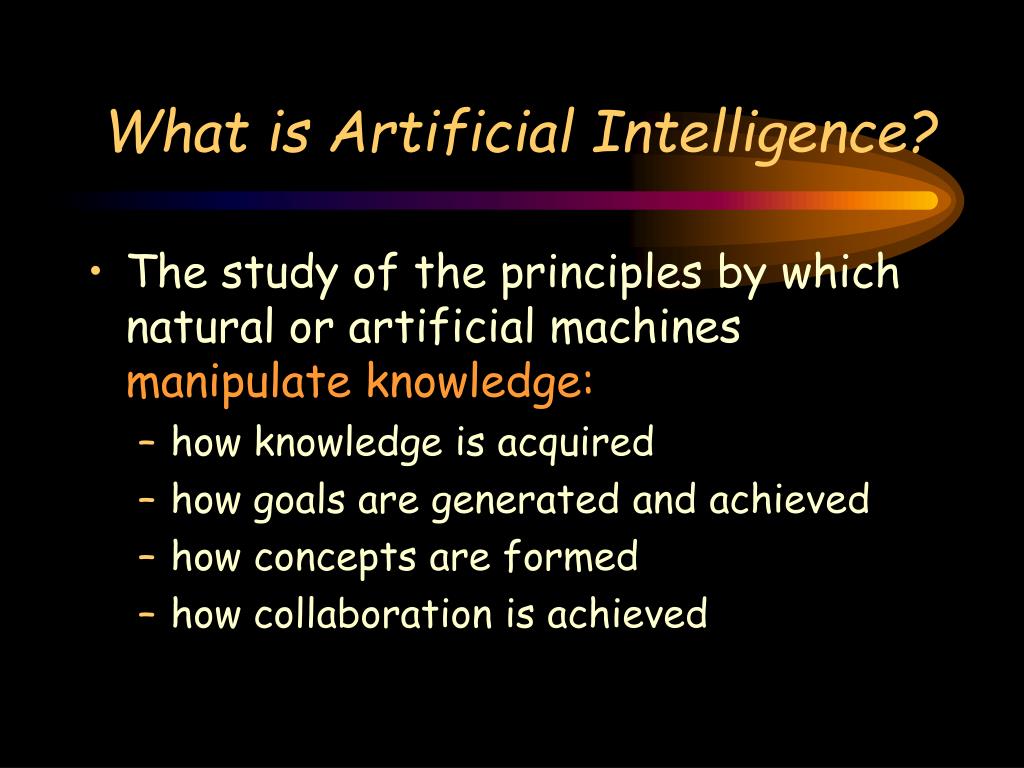 What is Artificial Intelligence?

• The study of the principles by which natural or artificial machines manipulate knowledge:
– how knowledge is acquired
– how goals are generated and achieved
– how concepts are formed
– how collaboration is achieved